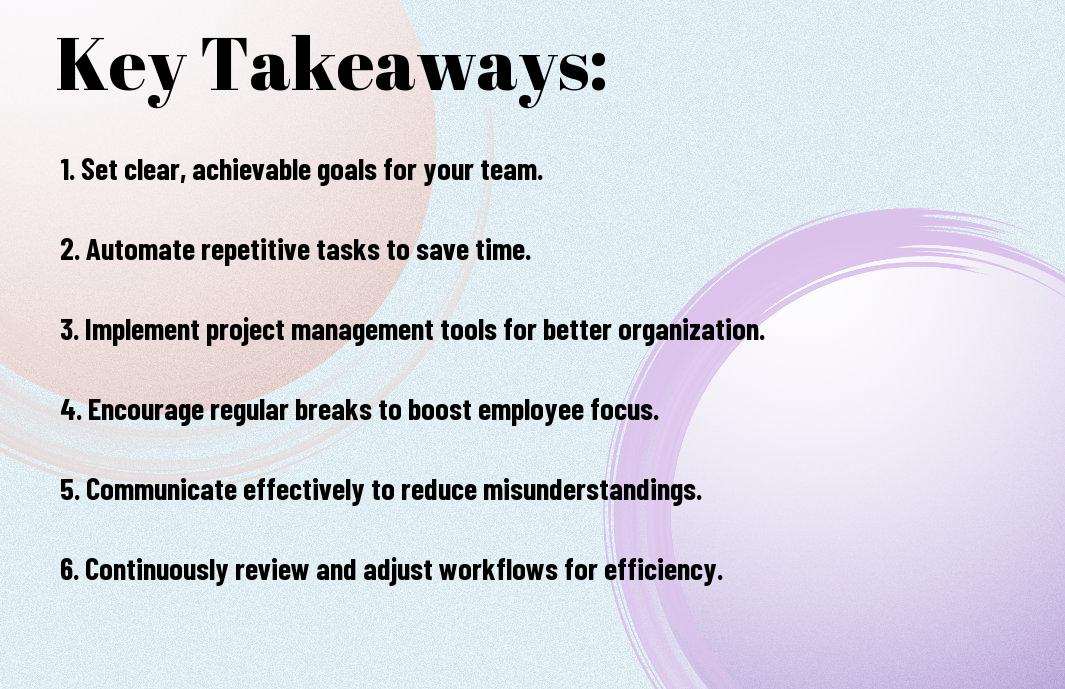 Key Takeaways:

1. Set clear, achievable goals for your team.

2. Automate repetitive tasks to save time.

3. Implement project management tools for better organization.

4. Encourage regular breaks to boost employee focus.

5. Communicate effectively to reduce misunderstandings.

6. Continuously review and adjust workflows for efficiency.